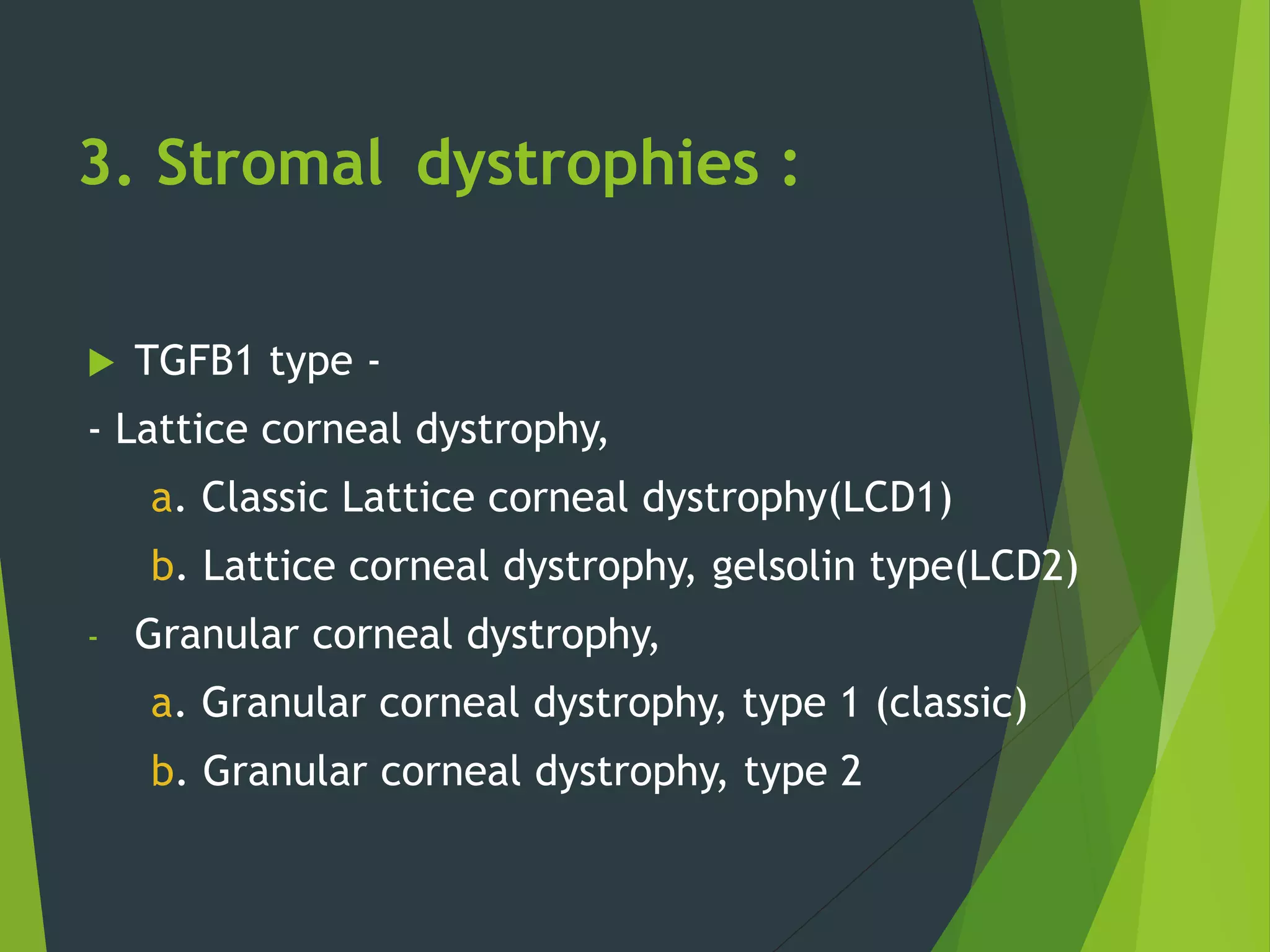 3. Stromal dystrophies :

TGFB1 type -

- Lattice corneal dystrophy,

a. Classic Lattice corneal dystrophy(LCD1)

b. Lattice corneal dystrophy, gelsolin type(LCD2)

- Granular corneal dystrophy,

a. Granular corneal dystrophy, type 1 (classic)

b. Granular corneal dystrophy, type 2